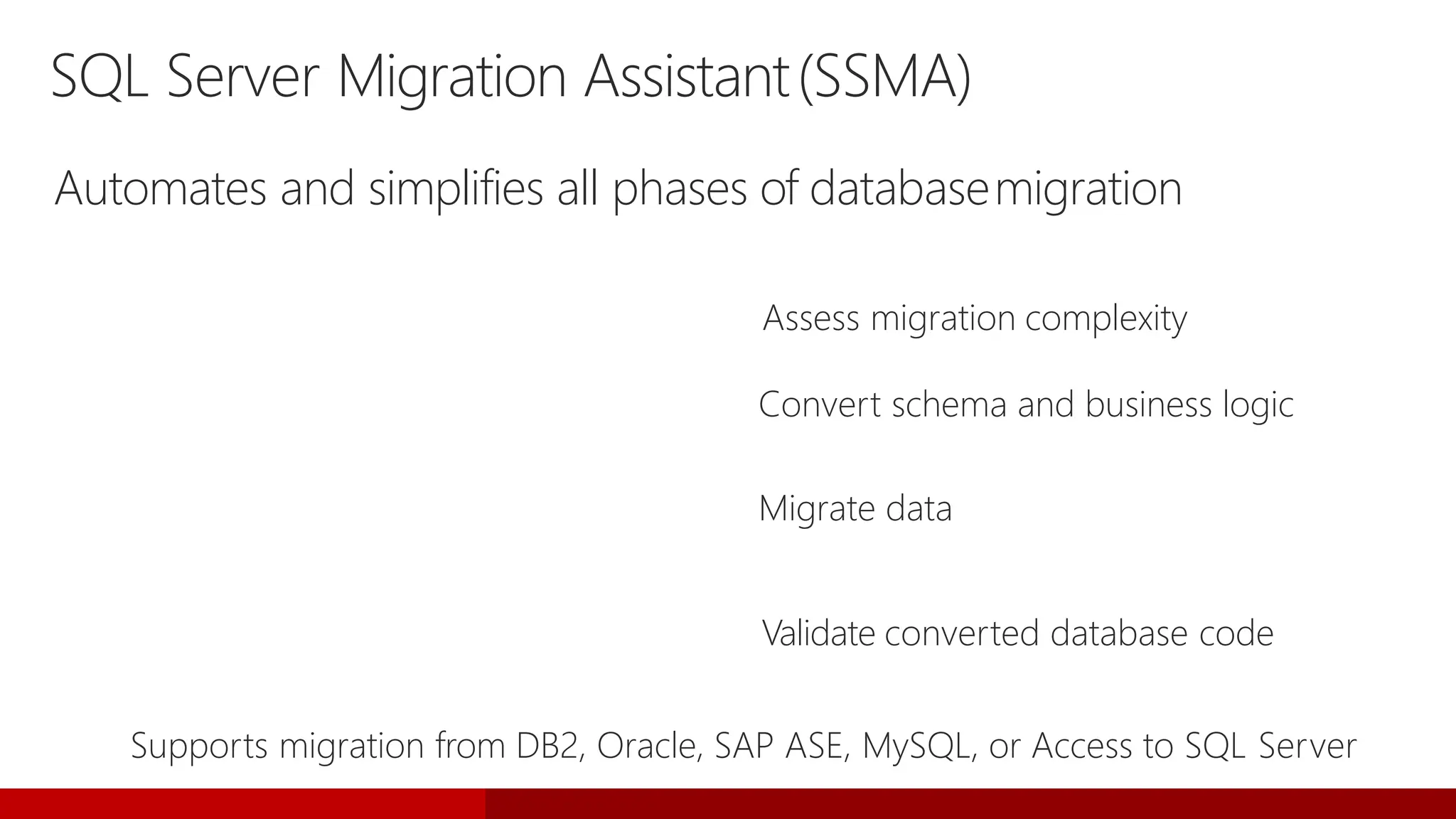 SQL Server Migration Assistant (SSMA)

Automates and simplifies all phases of database migration

Assess migration complexity

Convert schema and business logic

Migrate data

Validate converted database code

Supports migration from DB2, Oracle, SAP ASE, MySQL, or Access to SQL Server